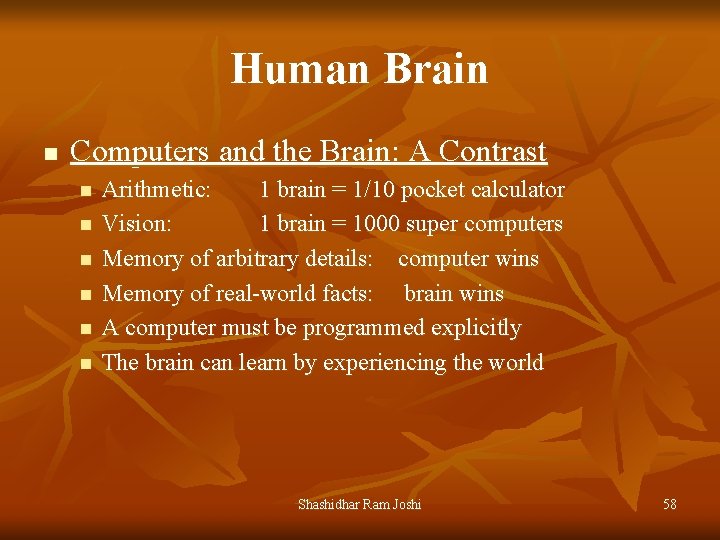 Human Brain

- Computers and the Brain: A Contrast
  - Arithmetic: 1 brain = 1/10 pocket calculator
  - Vision: 1 brain = 1000 super computers
  - Memory of arbitrary details: computer wins
  - Memory of real-world facts: brain wins
  - A computer must be programmed explicitly
  - The brain can learn by experiencing the world

Shashidhar Ram Joshi

58